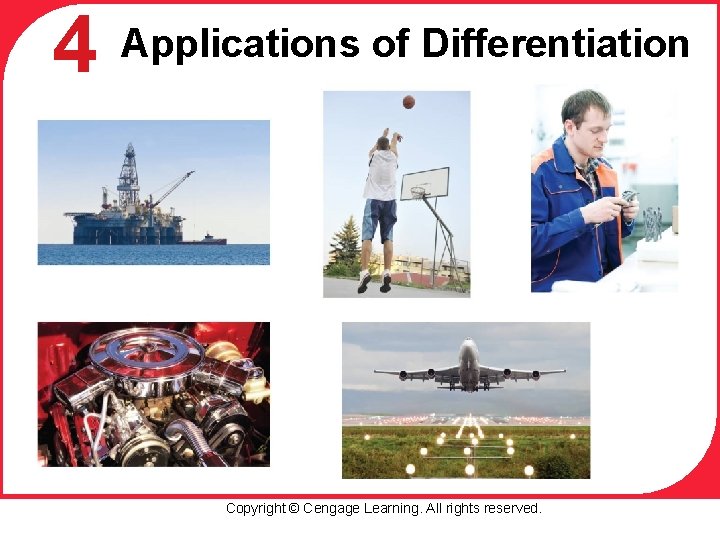 4 Applications of Differentiation

Copyright © Cengage Learning. All rights reserved.